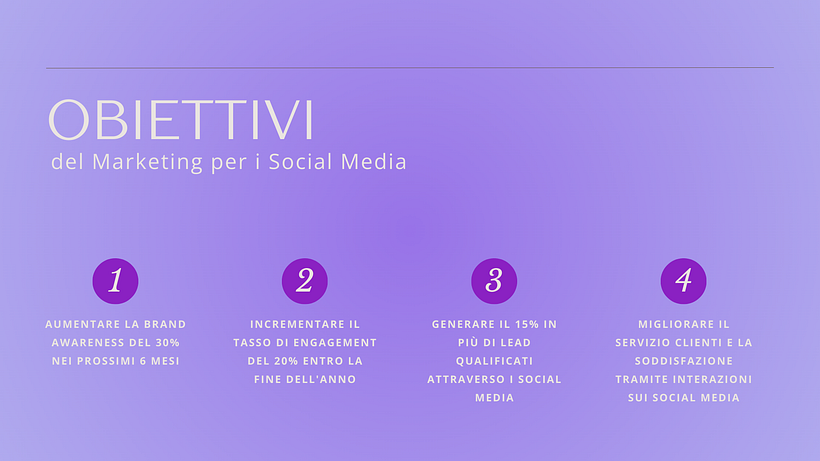 OBIETTIVI
del Marketing per i Social Media

1
AUMENTARE LA BRAND AWARENESS DEL 30% NEI PROSSIMI 6 MESI

2
INCREMENTARE IL TASSO DI ENGAGEMENT DEL 20% ENTRO LA FINE DELL'ANNO

3
GENERARE IL 15% IN PIÙ DI LEAD QUALIFICATI ATTRAVERSO I SOCIAL MEDIA

4
MIGLIORARE IL SERVIZIO CLIENTI E LA SODDISFAZIONE TRAMITE INTERAZIONI SUI SOCIAL MEDIA